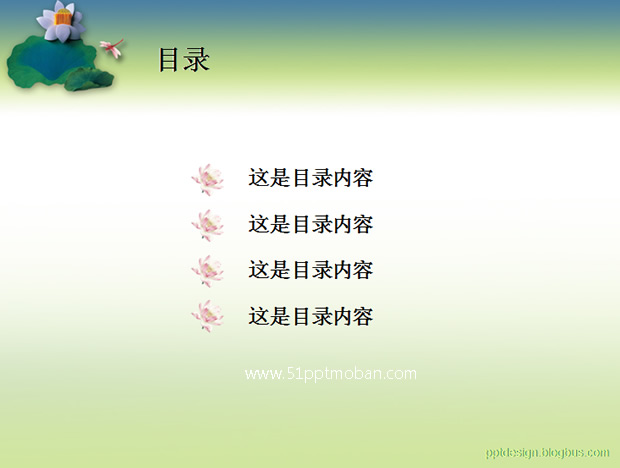 目录

这是目录内容

这是目录内容

这是目录内容

这是目录内容

www.51pptmoban.com

pptdesign.blogbus.com